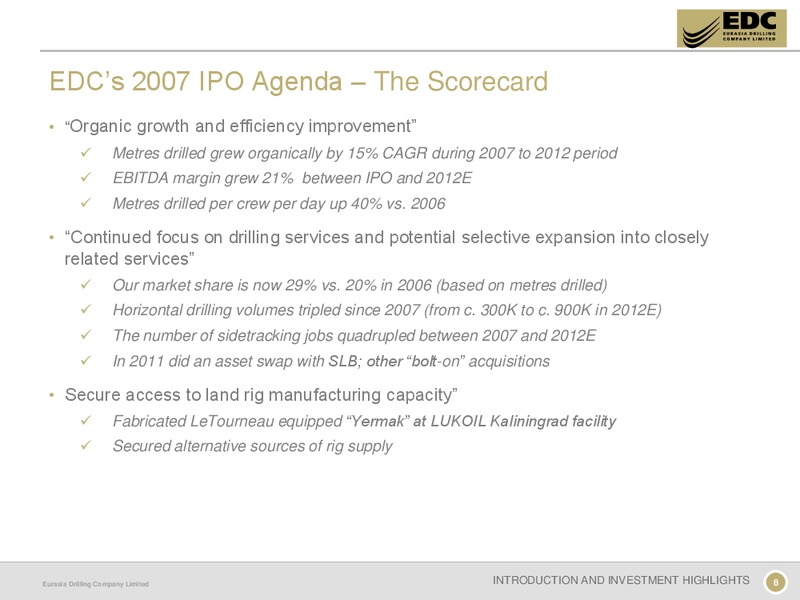 EDC
EURASIA DRILLING COMPANY LIMITED

EDC's 2007 IPO Agenda – The Scorecard

• "Organic growth and efficiency improvement"
✓ Metres drilled grew organically by 15% CAGR during 2007 to 2012 period
✓ EBITDA margin grew 21% between IPO and 2012E
✓ Metres drilled per crew per day up 40% vs. 2006

• "Continued focus on drilling services and potential selective expansion into closely related services"
✓ Our market share is now 29% vs. 20% in 2006 (based on metres drilled)
✓ Horizontal drilling volumes tripled since 2007 (from c. 300K to c. 900K in 2012E)
✓ The number of sidetracking jobs quadrupled between 2007 and 2012E
✓ In 2011 did an asset swap with SLB; other "bolt-on" acquisitions

• Secure access to land rig manufacturing capacity"
✓ Fabricated LeTourneau equipped "Yermak" at LUKOIL Kaliningrad facility
✓ Secured alternative sources of rig supply

Eurasia Drilling Company Limited

INTRODUCTION AND INVESTMENT HIGHLIGHTS 8